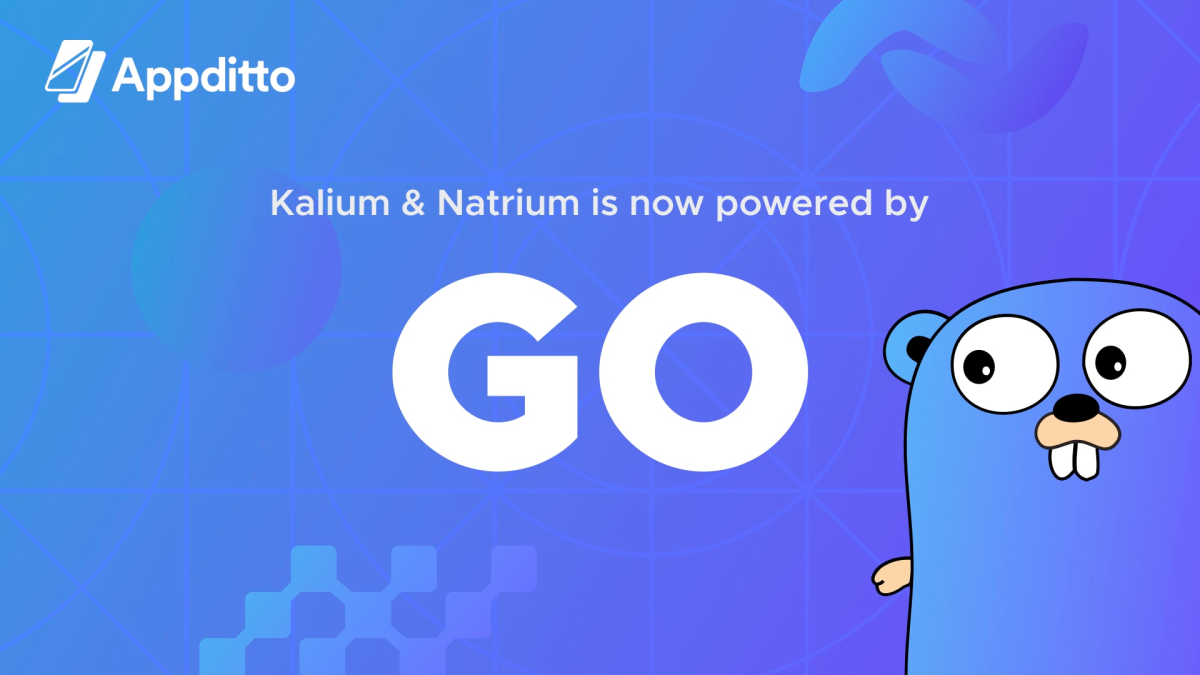 Appditto

Kalium & Natrium is now powered by

GO